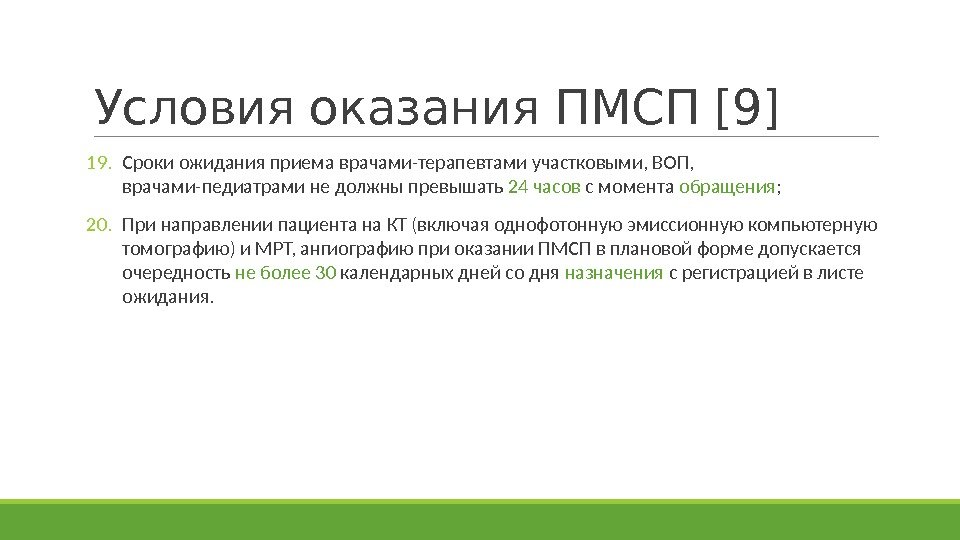 Условия оказания ПМСП [9]

19. Сроки ожидания приема врачами-терапевтами участковыми, ВОП, врачами-педиатрами не должны превышать 24 часов с момента обращения;

20. При направлении пациента на КТ (включая однофотонную эмиссионную компьютерную томографию) и МРТ, ангиографию при оказании ПМСП в плановой форме допускается очередность не более 30 календарных дней со дня назначения с регистрацией в листе ожидания.